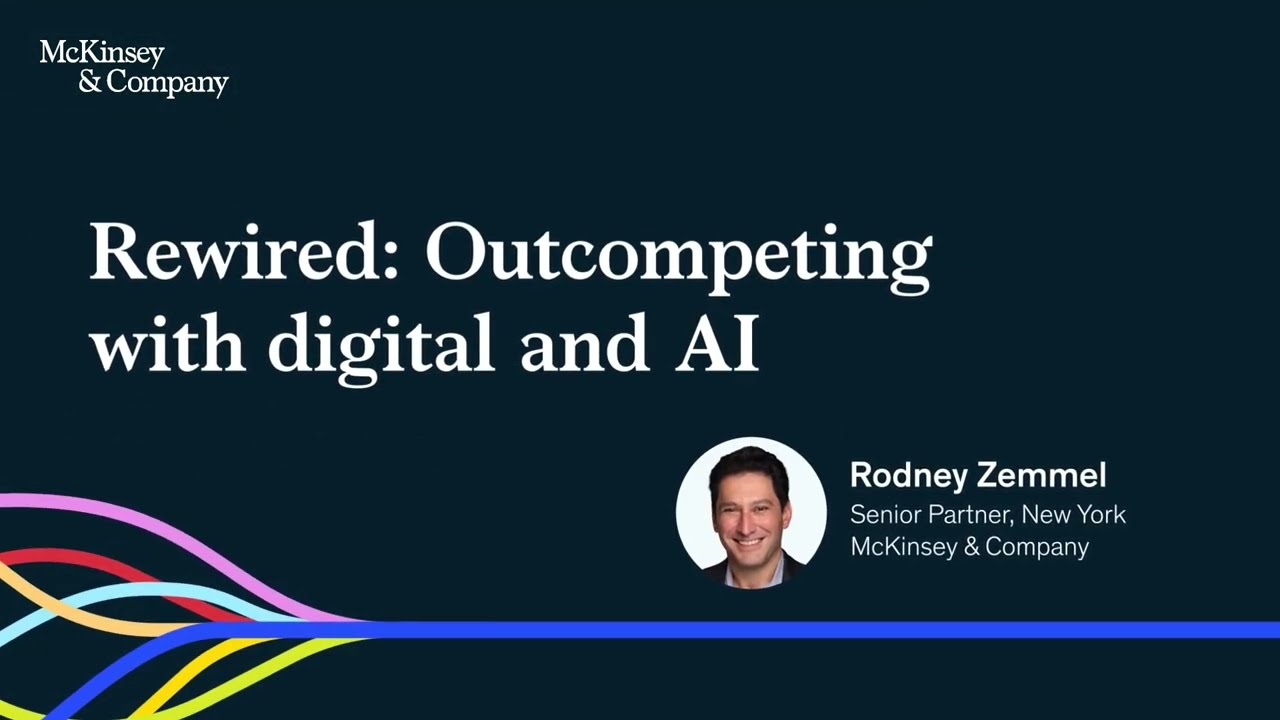 McKinsey & Company

Rewired: Outcompeting with digital and AI

Rodney Zemmel
Senior Partner, New York
McKinsey & Company